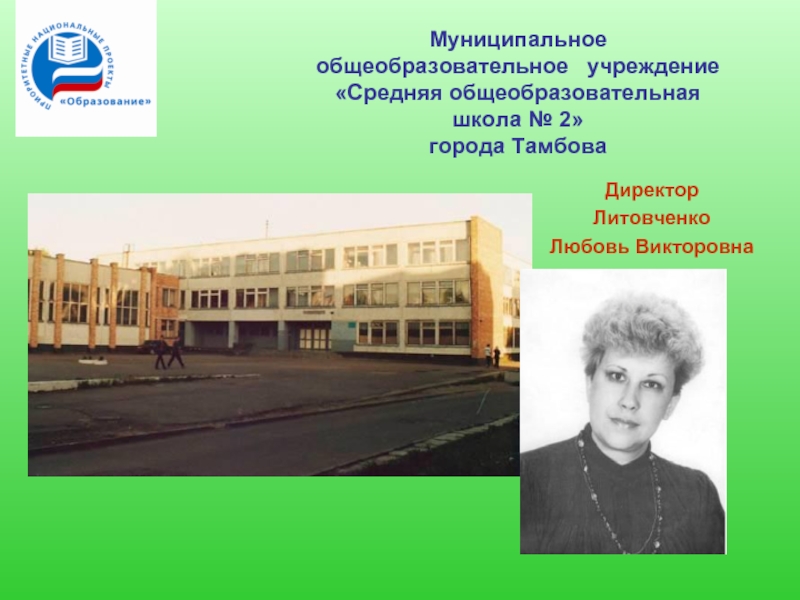 ПРИОРИТЕТНЫЕ НАЦИОНАЛЬНЫЕ ПРОЕКТЫ
«Образование»

Муниципальное общеобразовательное учреждение «Средняя общеобразовательная школа № 2» города Тамбова

Директор
Литовченко
Любовь Викторовна